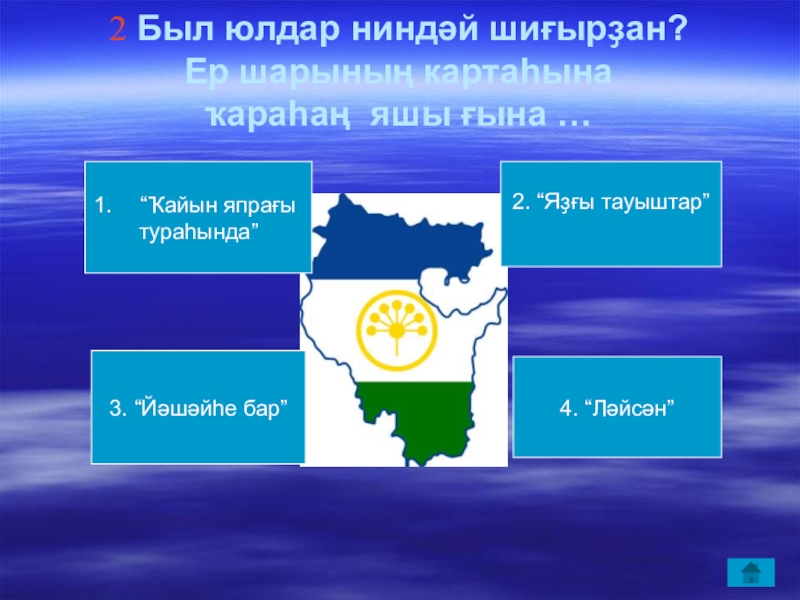 2 Был юлдар ниндәй шиғырҙан?
Ер шарының картаһына
ҡараһаң яшы ғына …

1. “Ҡайын япрағы тураһында”

2. “Яҙғы тауыштар”

3. “Йәшәйһе бар”

4. “Ләйсән”